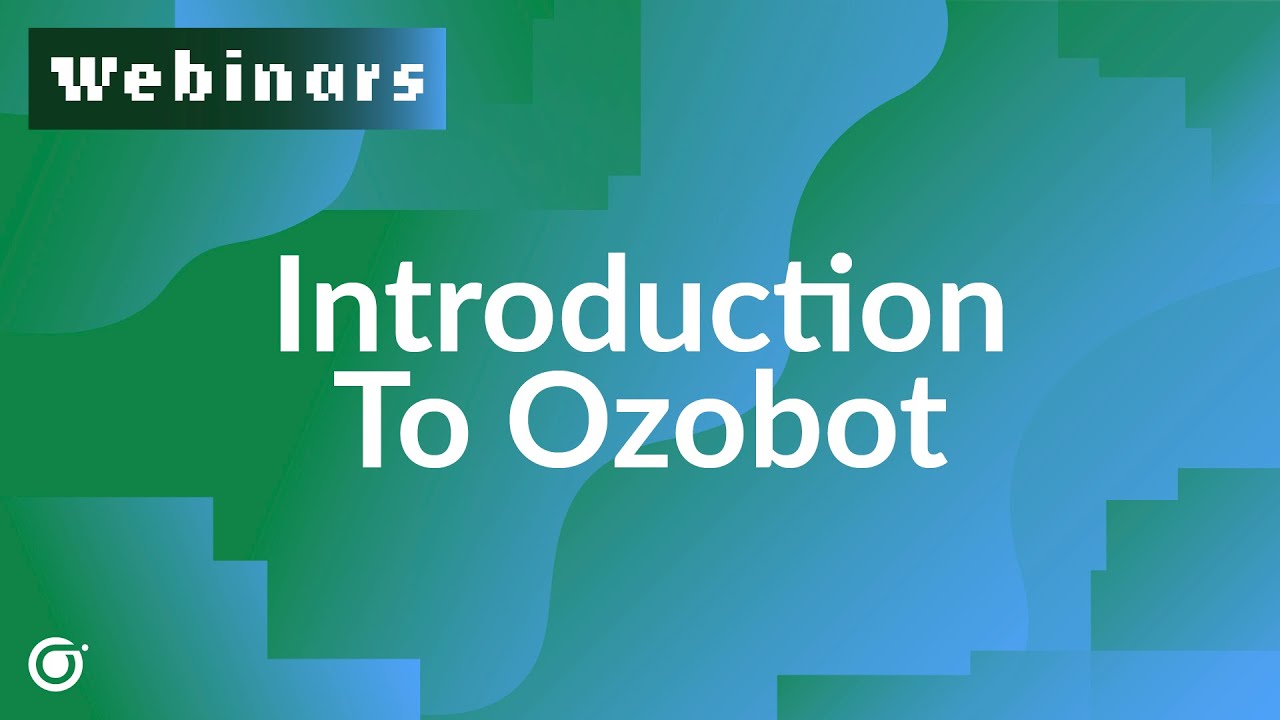 Webinars

Introduction To Ozobot